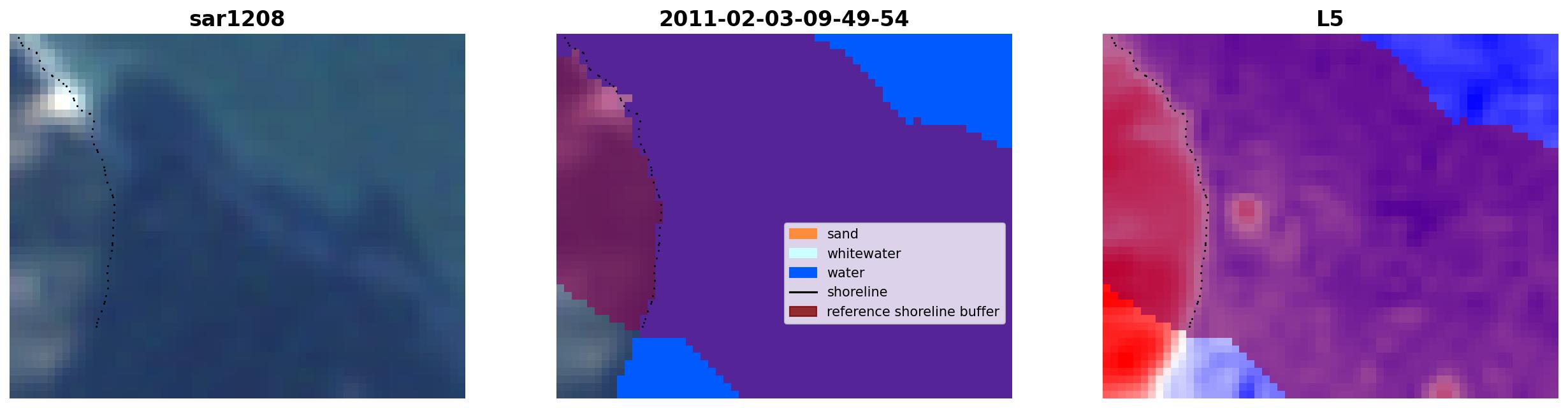 sar1208

2011-02-03-09-49-54

sand
whitewater
water
shoreline
reference shoreline buffer

L5